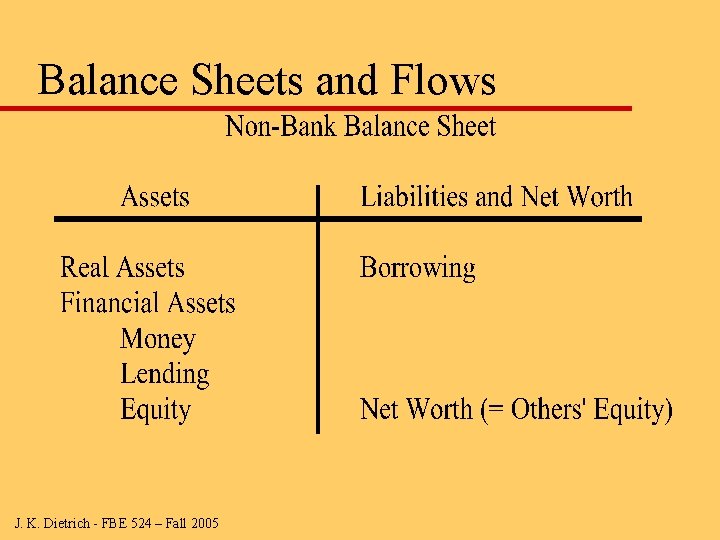 Balance Sheets and Flows

Non-Bank Balance Sheet

| Assets | Liabilities and Net Worth |
|---|---|
| Real Assets | Borrowing |
| Financial Assets | |
| Money | |
| Lending | |
| Equity | Net Worth (= Others' Equity) |

J. K. Dietrich - FBE 524 – Fall 2005